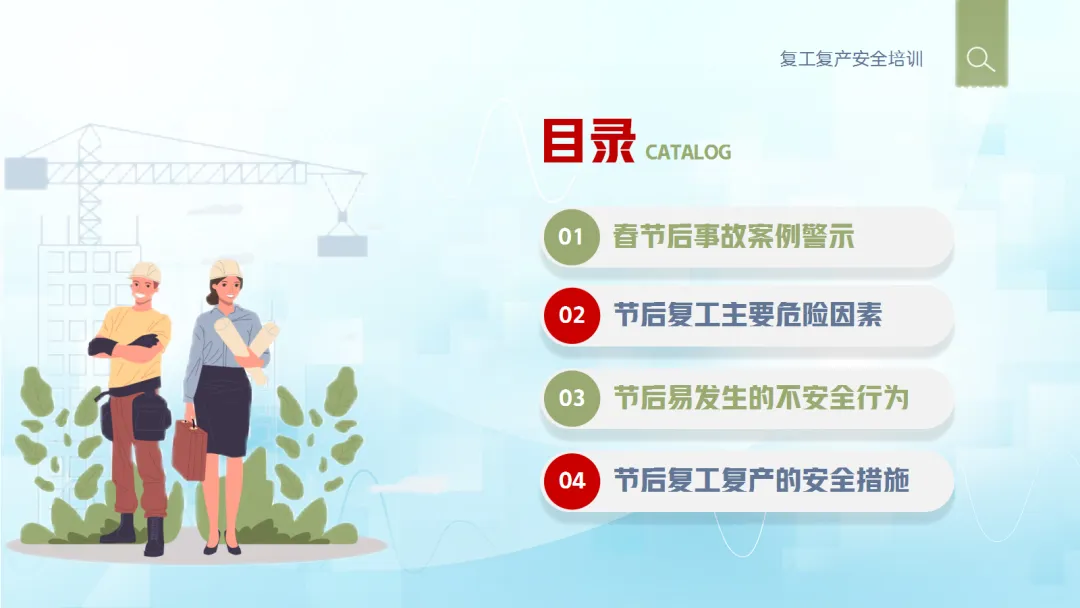 复工复产安全培训

目录 CATALOG

01 春节后事故案例警示

02 节后复工主要危险因素

03 节后易发生的不安全行为

04 节后复工复产的安全措施